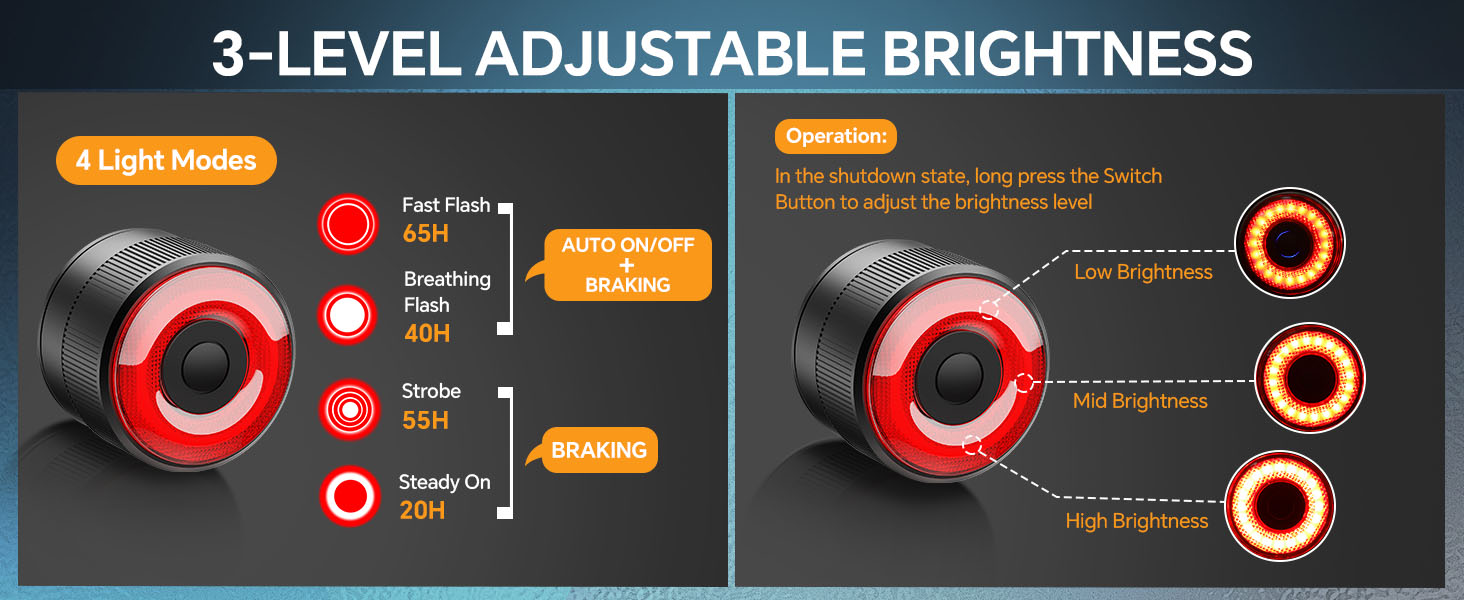 3-LEVEL ADJUSTABLE BRIGHTNESS

4 Light Modes

Fast Flash
65H

Breathing Flash
40H

AUTO ON/OFF
+
BRAKING

Strobe
55H

Steady On
20H

BRAKING

Operation:

In the shutdown state, long press the Switch Button to adjust the brightness level

Low Brightness

Mid Brightness

High Brightness